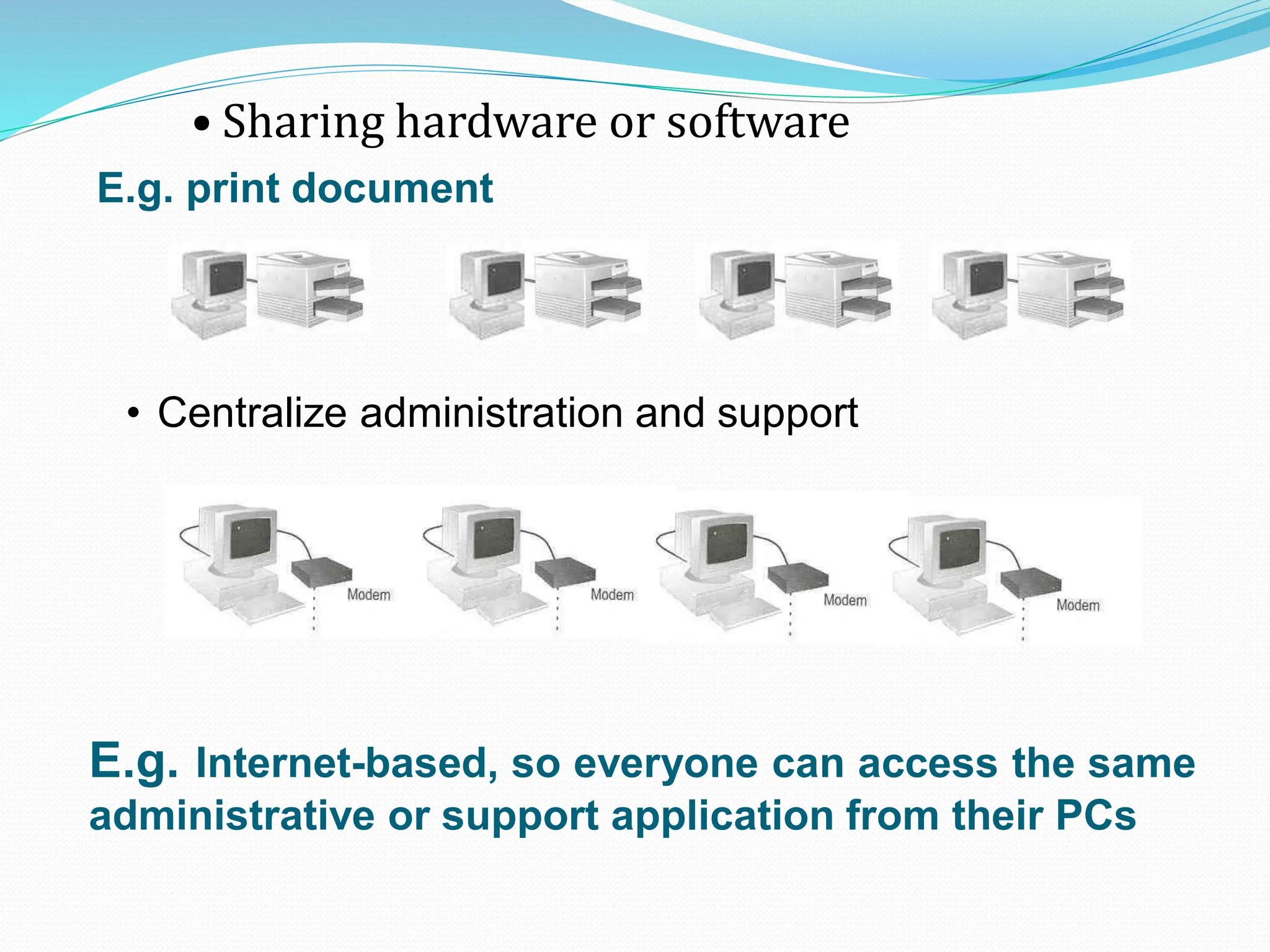 • Sharing hardware or software

E.g. print document

• Centralize administration and support

Modem

Modem

Modem

Modem

E.g. Internet-based, so everyone can access the same administrative or support application from their PCs